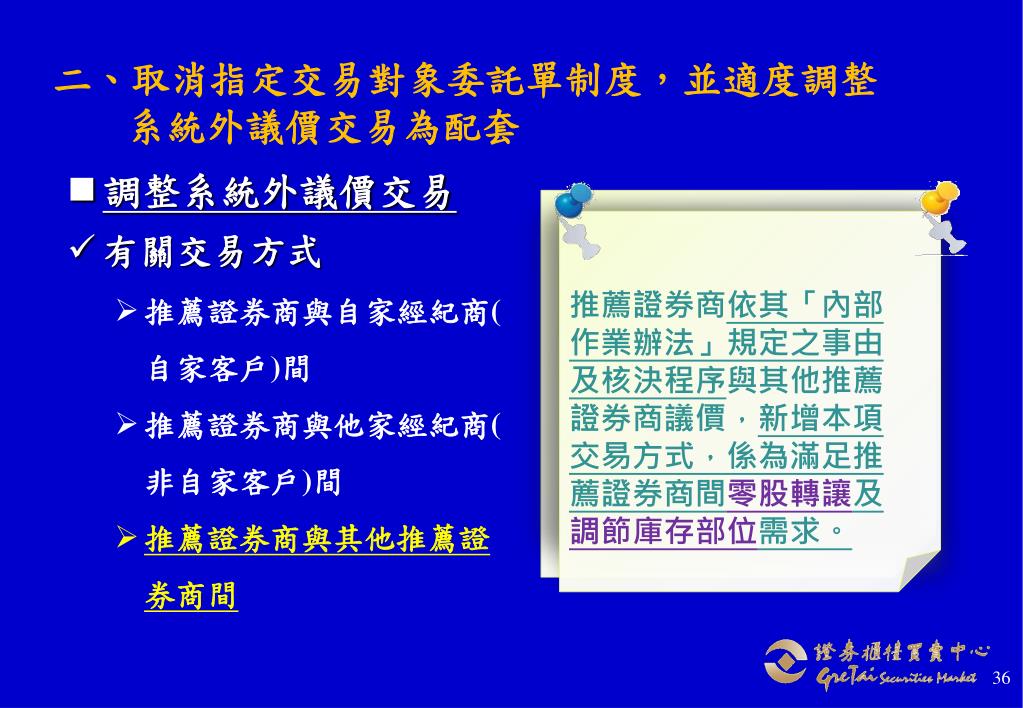 二、取消指定交易對象委託單制度，並適度調整系統外議價交易為配套

■調整系統外議價交易

✓有關交易方式

➢推薦證券商與自家經紀商(自家客戶)間

➢推薦證券商與他家經紀商(非自家客戶)間

➢推薦證券商與其他推薦證券商間

推薦證券商依其「內部作業辦法」規定之事由及核決程序與其他推薦證券商議價，新增本項交易方式，係為滿足推薦證券商間零股轉讓及調節庫存部位需求。

證券櫃檯買賣中心
GreTai Securities Market

36